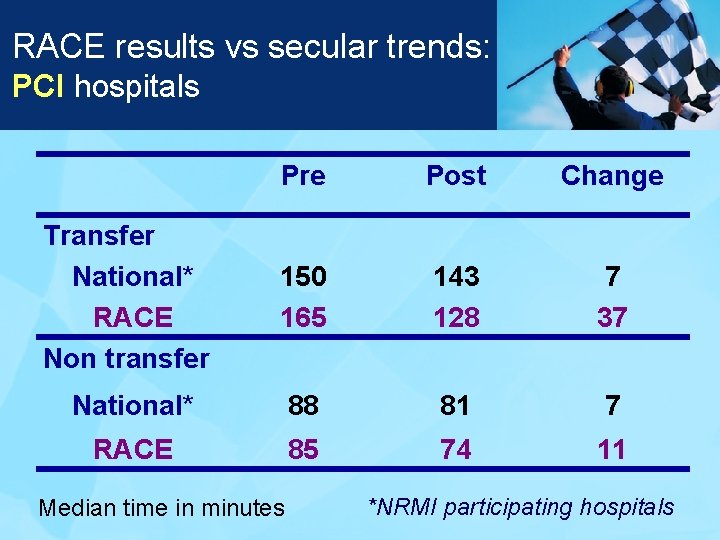 RACE results vs secular trends: PCI hospitals

| | Pre | Post | Change |
|---|---|---|---|
| Transfer | | | |
| National* | 150 | 143 | 7 |
| RACE | 165 | 128 | 37 |
| Non transfer | | | |
| National* | 88 | 81 | 7 |
| RACE | 85 | 74 | 11 |

Median time in minutes

*NRMI participating hospitals